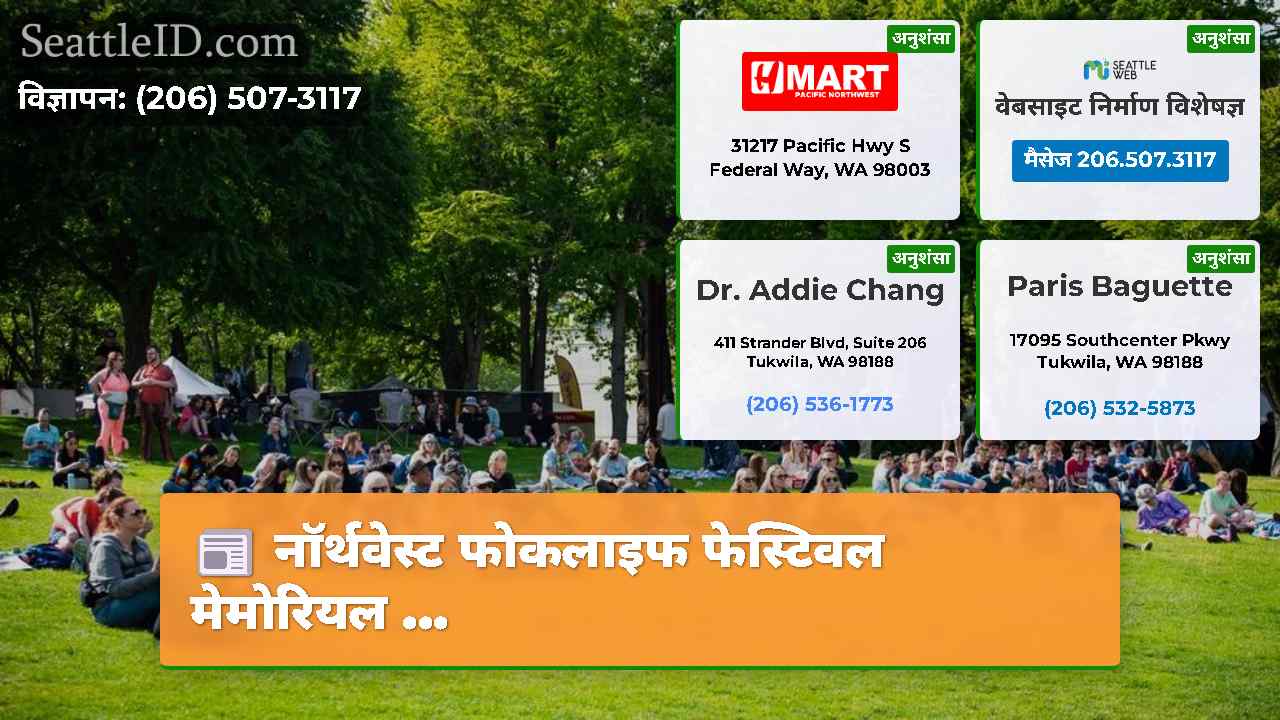 SeattleID.com
विज्ञापन: (206) 507-3117

अनुशंसा
H MART
PACIFIC NORTHWEST
31217 Pacific Hwy S
Federal Way, WA 98003

अनुशंसा
SEATTLE WEB
वेबसाइट निर्माण विशेषज्ञ
मैसेज 206.507.3117

अनुशंसा
Dr. Addie Chang
411 Strander Blvd, Suite 206
Tukwila, WA 98188
(206) 536-1773

अनुशंसा
Paris Baguette
17095 Southcenter Pkwy
Tukwila, WA 98188
(206) 532-5873

नॉर्थवेस्ट फोकलाइफ फेस्टिवल मेमोरियल ...